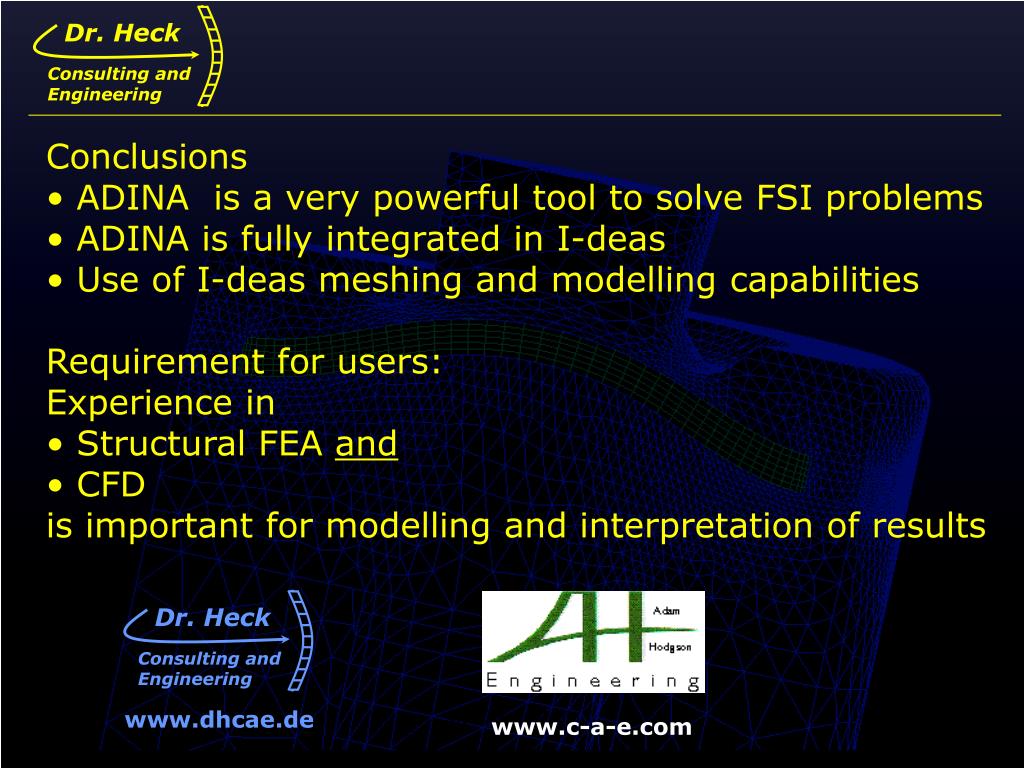 Dr. Heck
Consulting and Engineering

Conclusions
• ADINA is a very powerful tool to solve FSI problems
• ADINA is fully integrated in I-deas
• Use of I-deas meshing and modelling capabilities

Requirement for users:
Experience in
• Structural FEA and
• CFD
is important for modelling and interpretation of results

Dr. Heck
Consulting and Engineering
www.dhcae.de

AH
Adam
Hodgson
Engineering
www.c-a-e.com